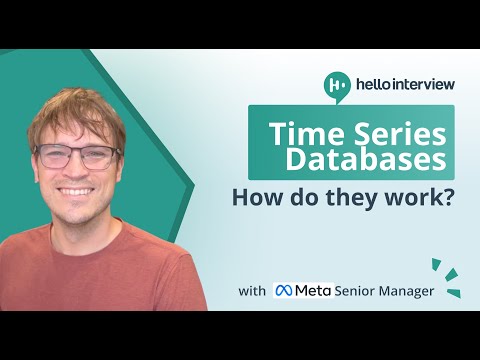 hello interview

Time Series Databases

How do they work?

with Meta Senior Manager